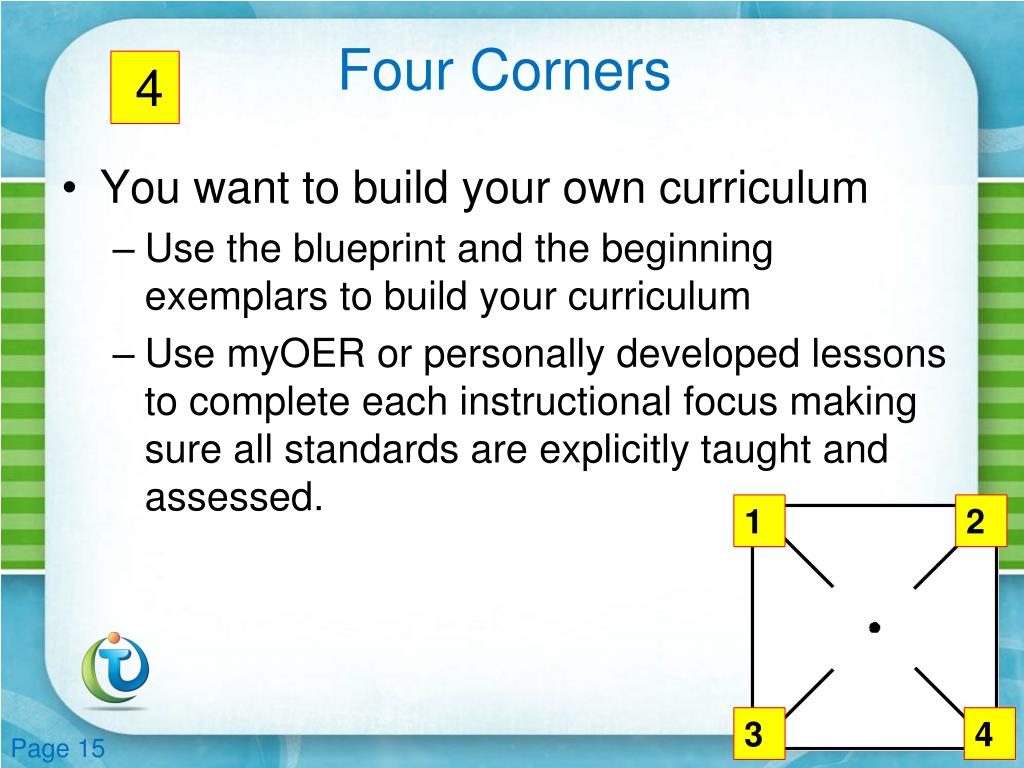 4

Four Corners

• You want to build your own curriculum
– Use the blueprint and the beginning exemplars to build your curriculum
– Use myOER or personally developed lessons to complete each instructional focus making sure all standards are explicitly taught and assessed.

1
2
3
4

Page 15